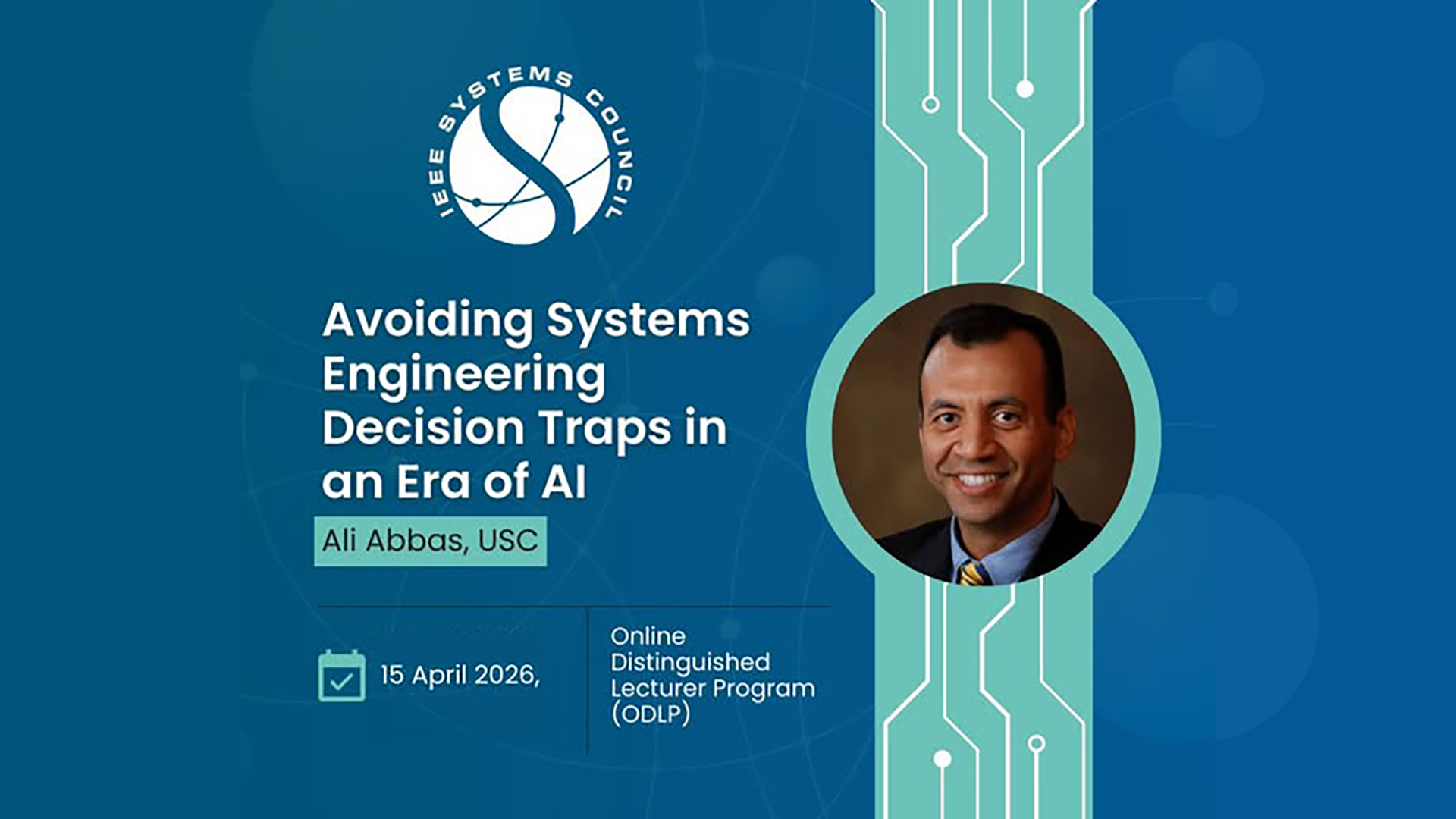 IEEE SYSTEMS COUNCIL

Avoiding Systems Engineering Decision Traps in an Era of AI

Ali Abbas, USC

15 April 2026,

Online Distinguished Lecturer Program (ODLP)